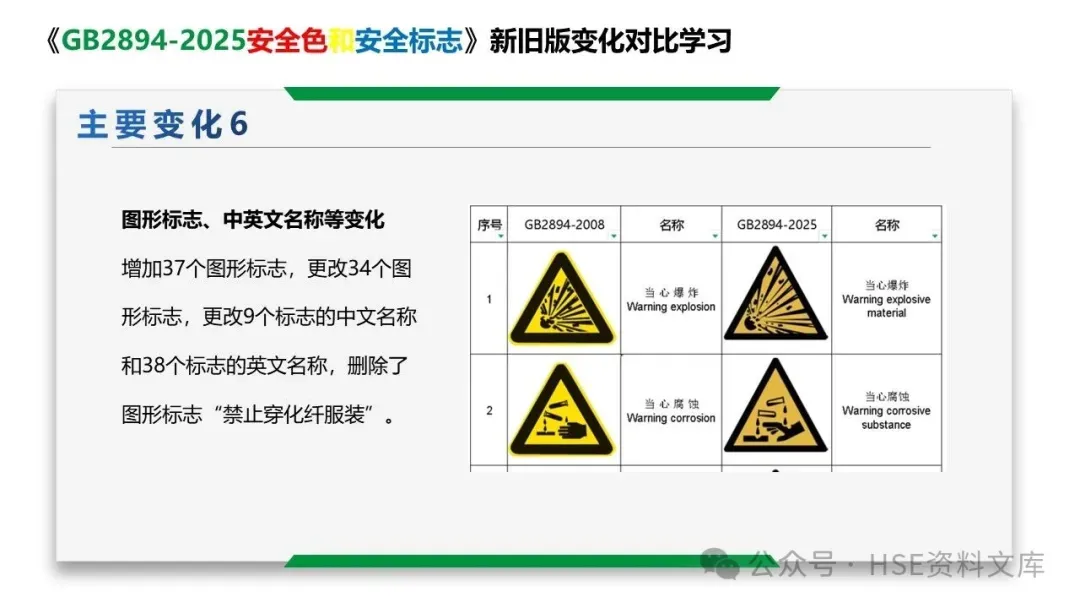 《GB2894-2025安全色和安全标志》新旧版变化对比学习

主要变化6

图形标志、中英文名称等变化

增加37个图形标志，更改34个图形标志，更改9个标志的中文名称和38个标志的英文名称，删除了图形标志“禁止穿化纤服装”。

| 序号 | GB2894-2008 | 名称 | GB2894-2025 | 名称 |
|---|---|---|---|---|
| 1 | | 当心爆炸 Warning explosion | | 当心爆炸 Warning explosive material |
| 2 | | 当心腐蚀 Warning corrosion | | 当心腐蚀 Warning corrosive substance |

公众号 · HSE资料文库